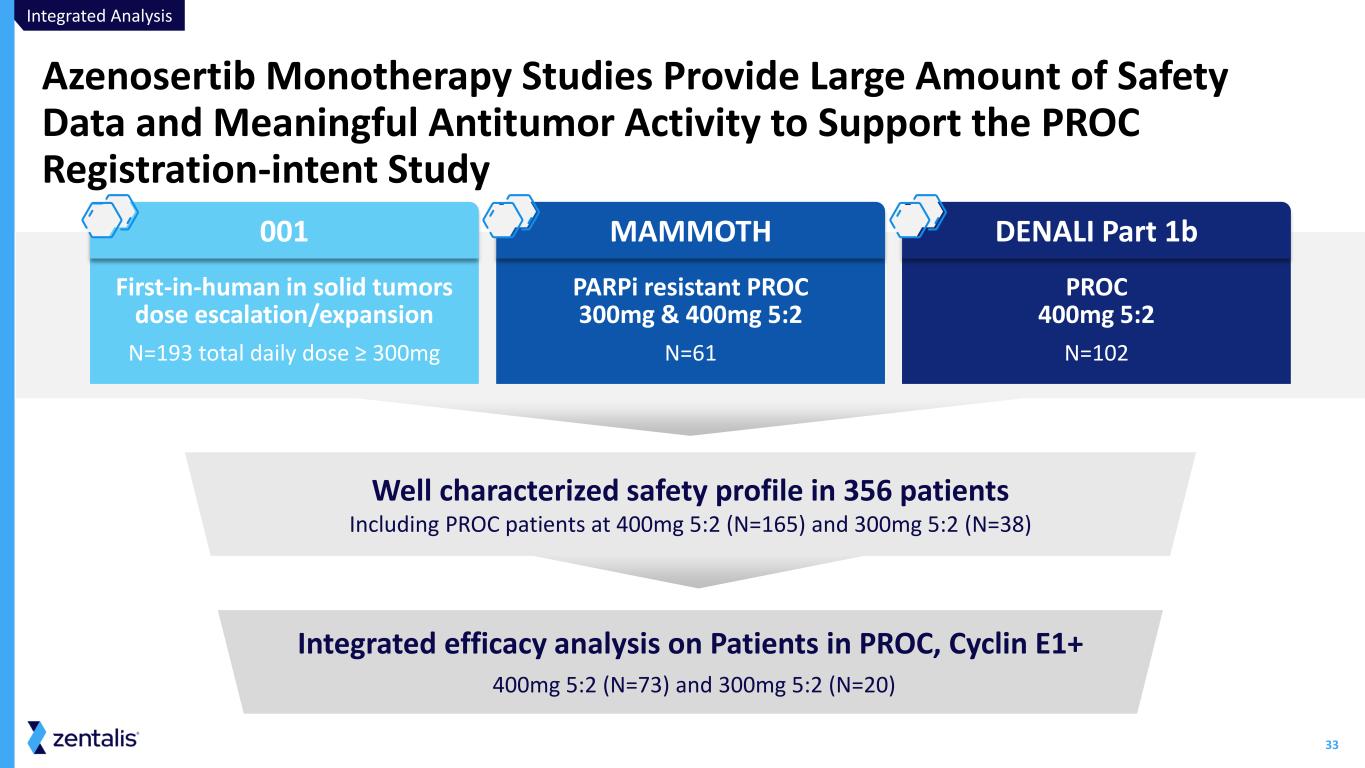 Integrated Analysis

Azenosertib Monotherapy Studies Provide Large Amount of Safety Data and Meaningful Antitumor Activity to Support the PROC Registration-intent Study

001

First-in-human in solid tumors dose escalation/expansion

N=193 total daily dose ≥ 300mg

MAMMOTH

PARPi resistant PROC 300mg & 400mg 5:2

N=61

DENALI Part 1b

PROC 400mg 5:2

N=102

Well characterized safety profile in 356 patients

Including PROC patients at 400mg 5:2 (N=165) and 300mg 5:2 (N=38)

Integrated efficacy analysis on Patients in PROC, Cyclin E1+

400mg 5:2 (N=73) and 300mg 5:2 (N=20)

zentalis

33